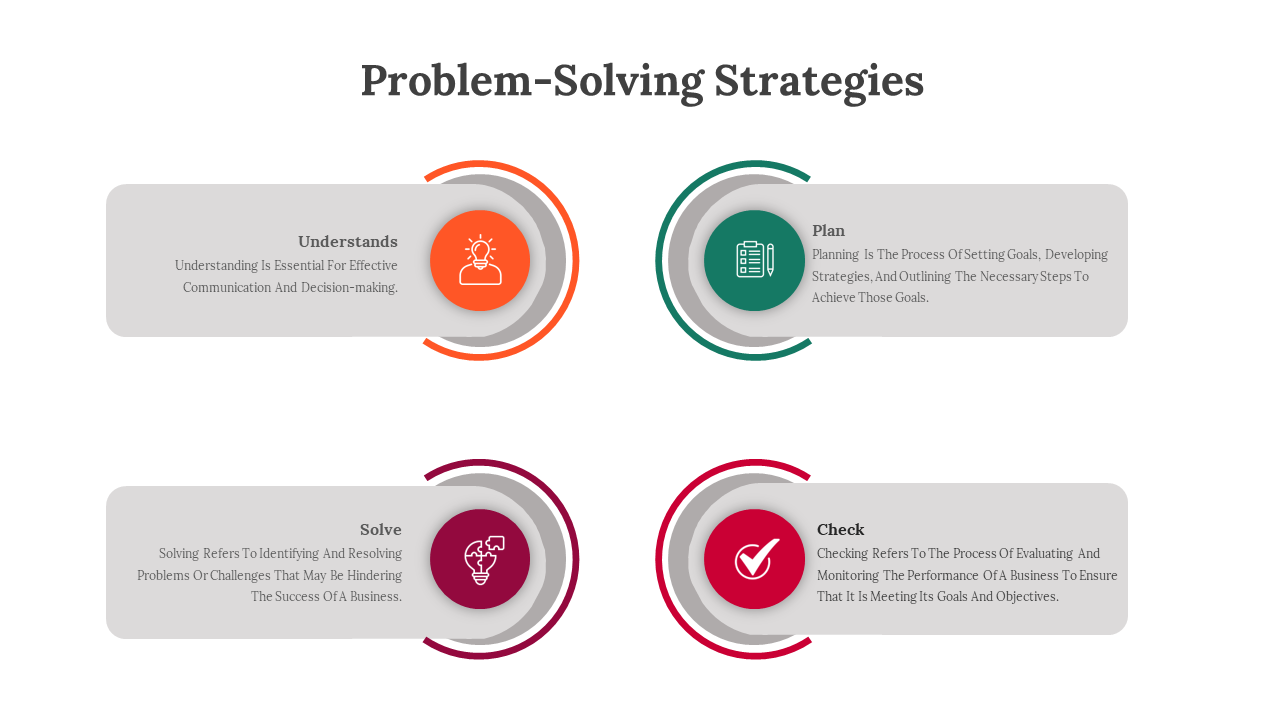 Problem-Solving Strategies

Understands
Understanding Is Essential For Effective Communication And Decision-making.

Plan
Planning Is The Process Of Setting Goals, Developing Strategies, And Outlining The Necessary Steps To Achieve Those Goals.

Solve
Solving Refers To Identifying And Resolving Problems Or Challenges That May Be Hindering The Success Of A Business.

Check
Checking Refers To The Process Of Evaluating And Monitoring The Performance Of A Business To Ensure That It Is Meeting Its Goals And Objectives.